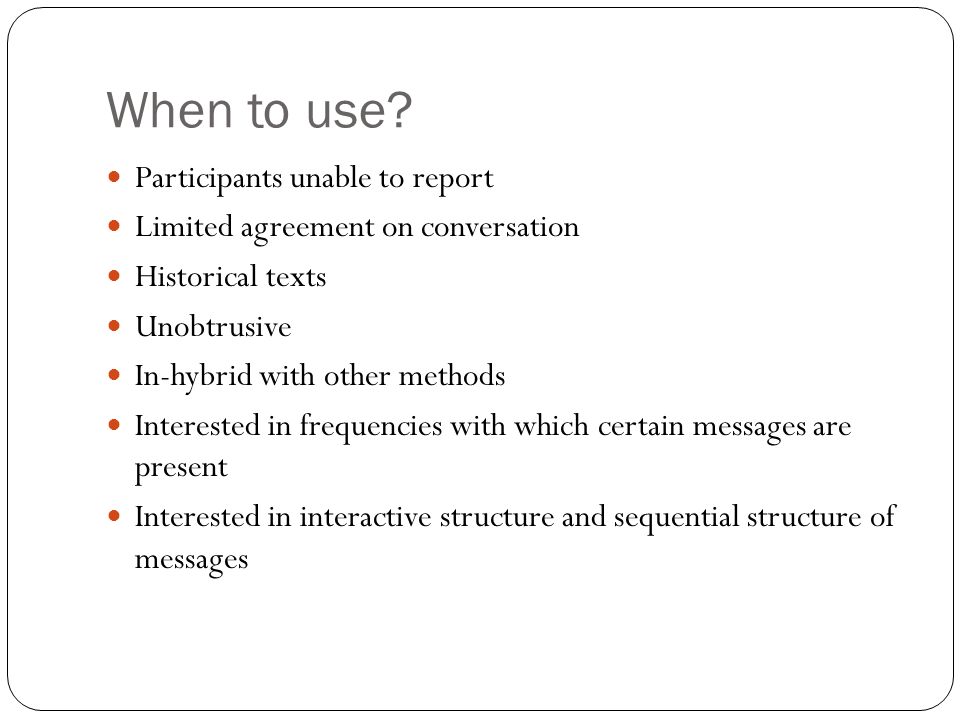 When to use?

- Participants unable to report
- Limited agreement on conversation
- Historical texts
- Unobtrusive
- In-hybrid with other methods
- Interested in frequencies with which certain messages are present
- Interested in interactive structure and sequential structure of messages